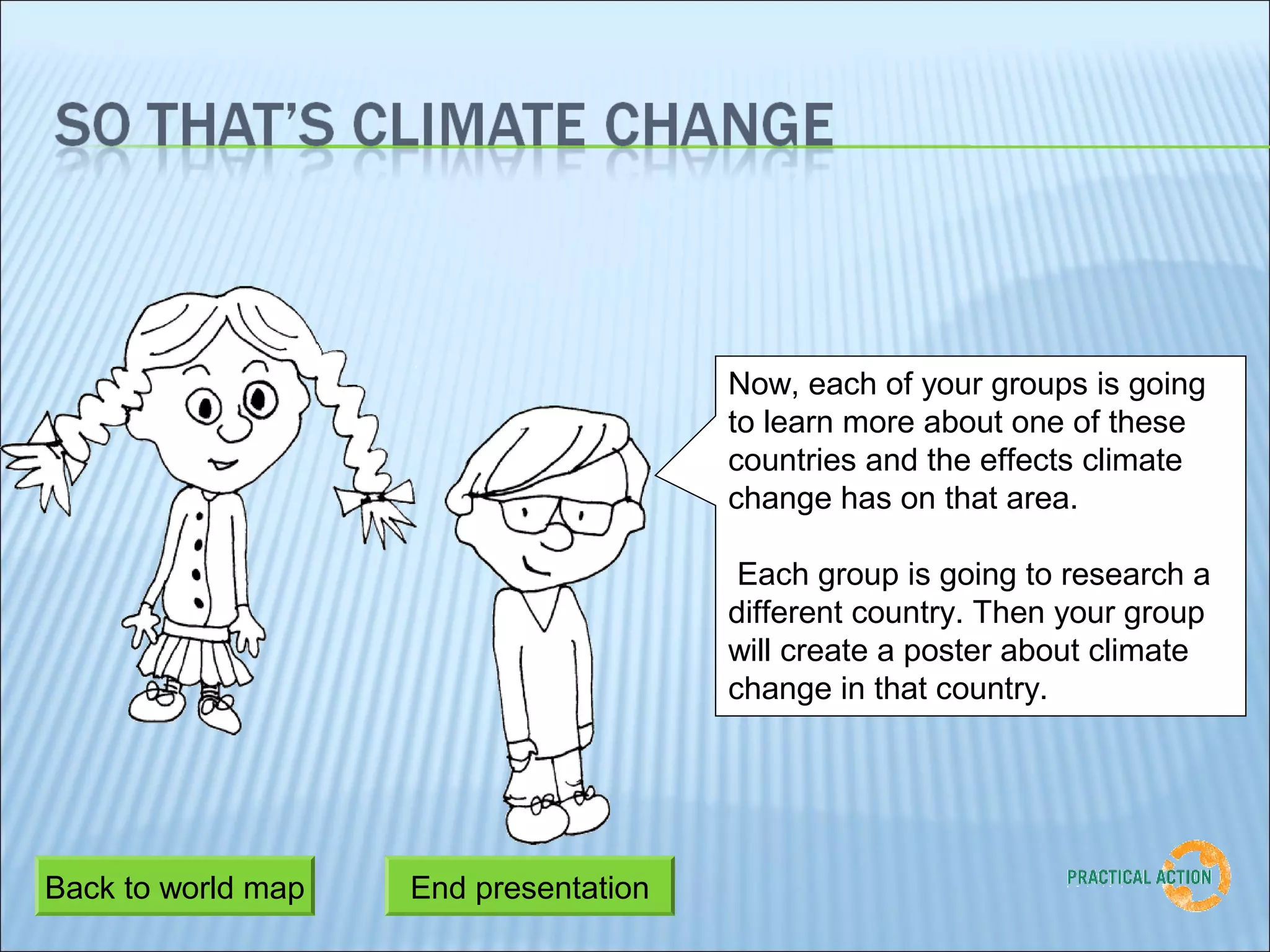 SO THAT'S CLIMATE CHANGE

Now, each of your groups is going to learn more about one of these countries and the effects climate change has on that area.

Each group is going to research a different country. Then your group will create a poster about climate change in that country.

Back to world map

End presentation

PRACTICAL ACTION